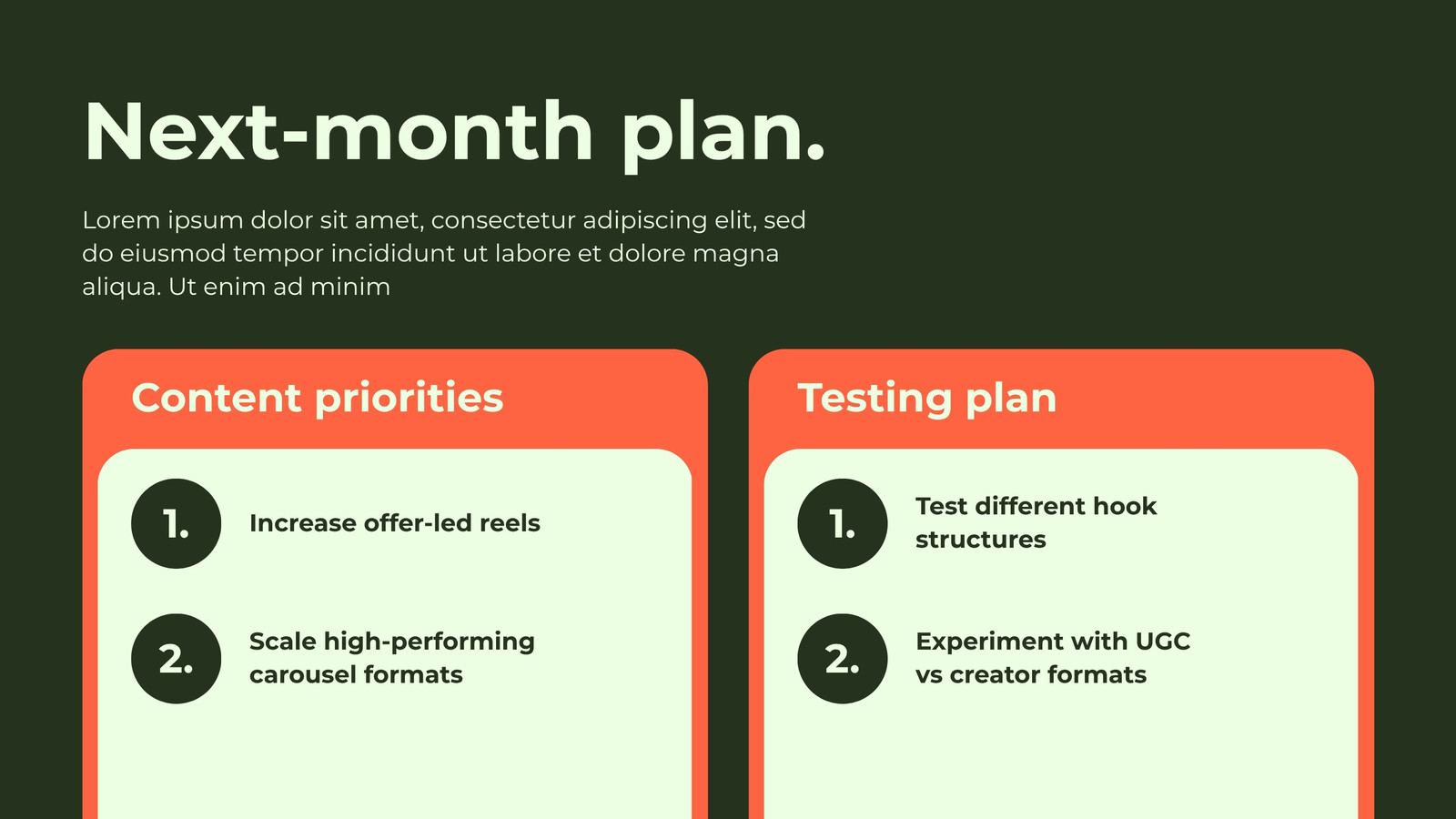 Next-month plan.

Lorem ipsum dolor sit amet, consectetur adipiscing elit, sed do eiusmod tempor incididunt ut labore et dolore magna aliqua. Ut enim ad minim

Content priorities

1. Increase offer-led reels

2. Scale high-performing carousel formats

Testing plan

1. Test different hook structures

2. Experiment with UGC vs creator formats